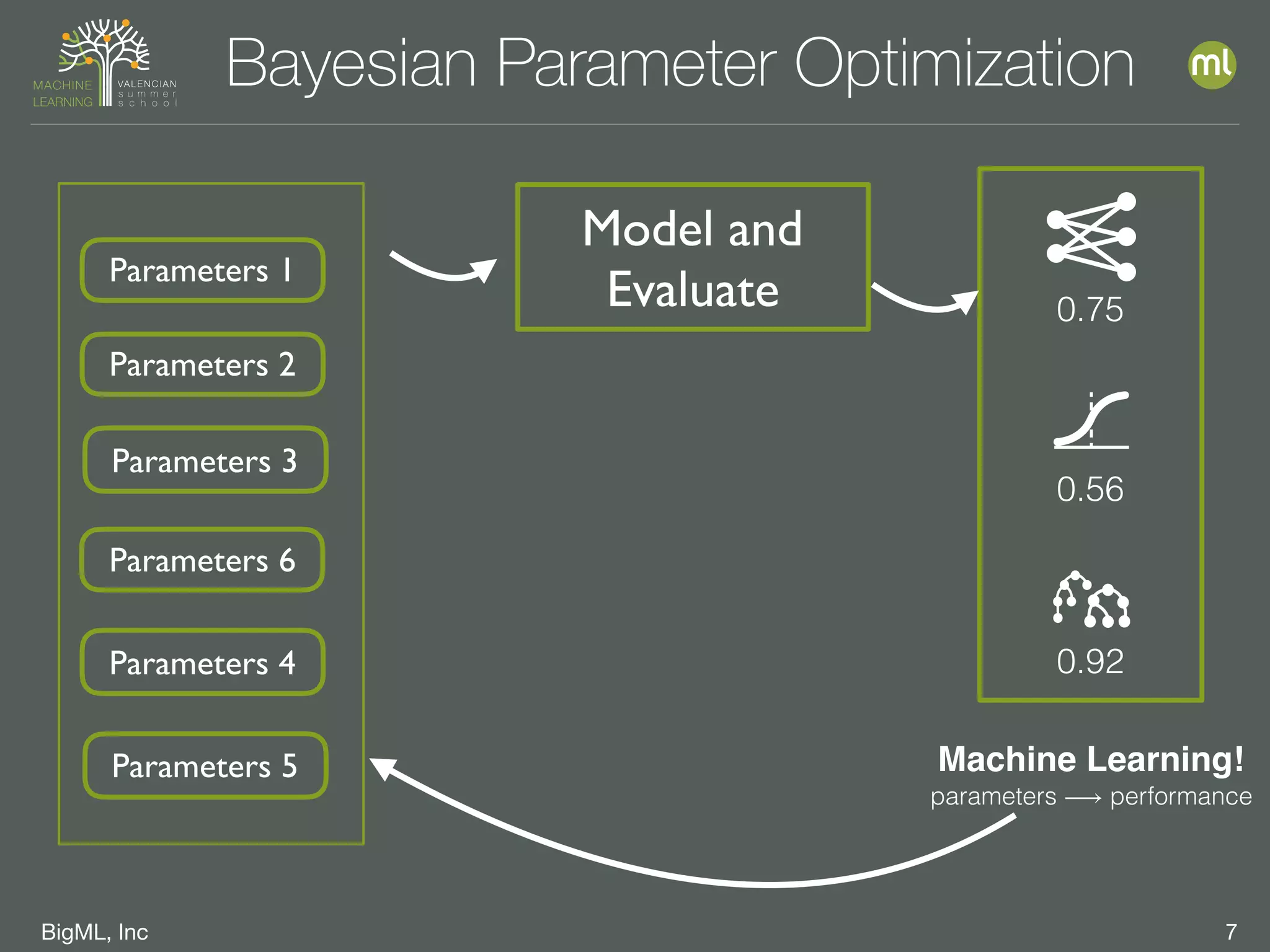 MACHINE LEARNING VALENCIAN summer school

Bayesian Parameter Optimization

ml

Parameters 1

Parameters 2

Parameters 3

Parameters 6

Parameters 4

Parameters 5

Model and Evaluate

0.75

0.56

0.92

Machine Learning!

parameters ⟶ performance

BigML, Inc

7